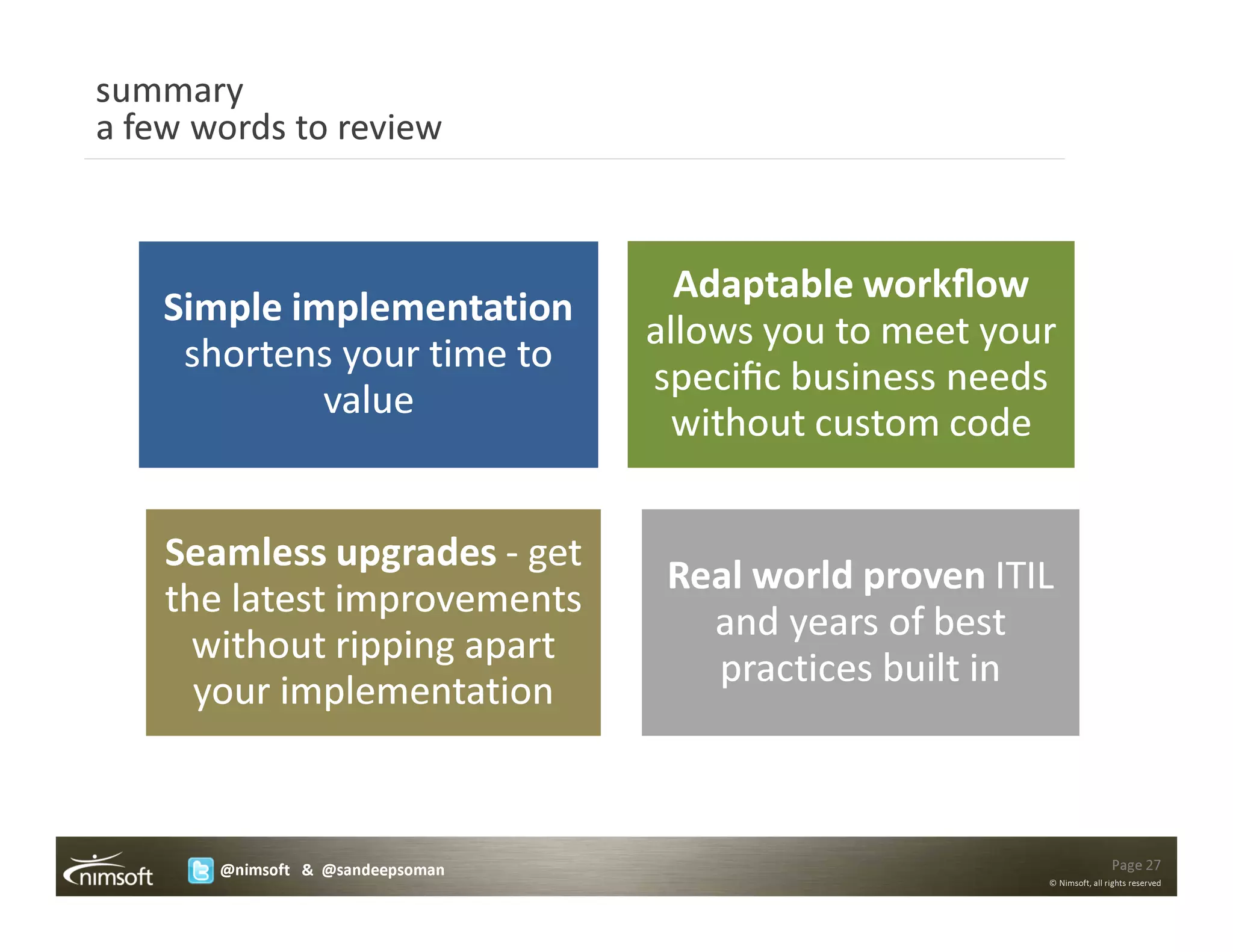 summary
a few words to review

Simple implementation shortens your time to value

Adaptable workflow allows you to meet your specific business needs without custom code

Seamless upgrades - get the latest improvements without ripping apart your implementation

Real world proven ITIL and years of best practices built in

nimsoft

@nimsoft & @sandeepsoman

Page 27
© Nimsoft, all rights reserved